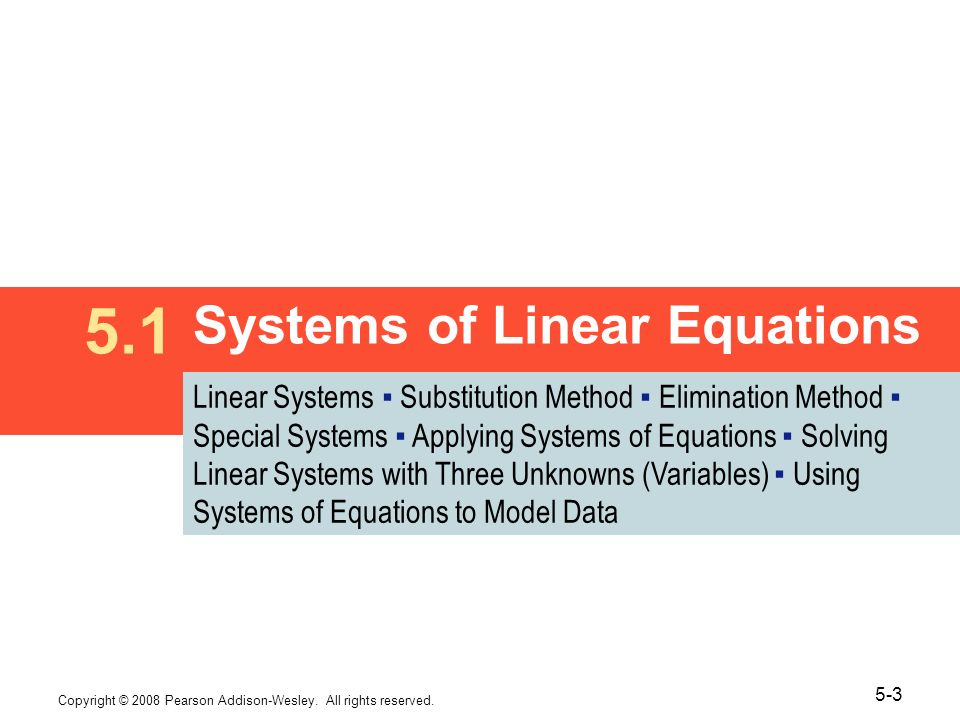 5.1 Systems of Linear Equations

Linear Systems ▪ Substitution Method ▪ Elimination Method ▪ Special Systems ▪ Applying Systems of Equations ▪ Solving Linear Systems with Three Unknowns (Variables) ▪ Using Systems of Equations to Model Data

Copyright © 2008 Pearson Addison-Wesley. All rights reserved.

5-3